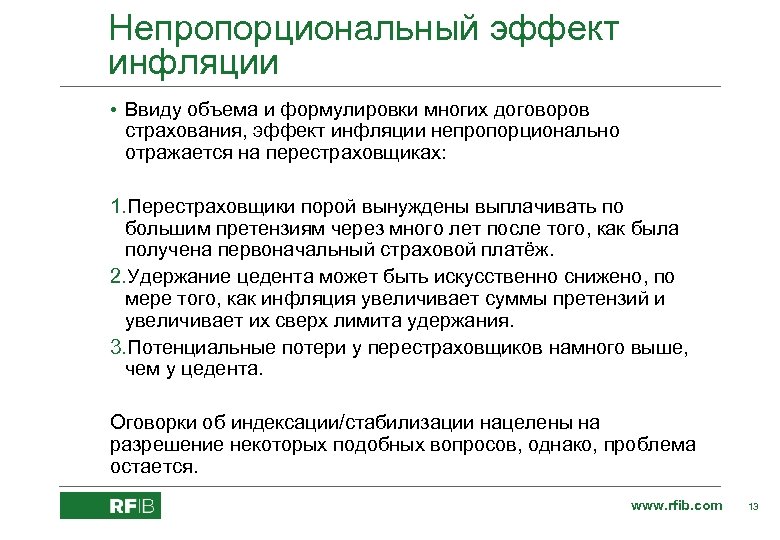 Непропорциональный эффект инфляции

• Ввиду объема и формулировки многих договоров страхования, эффект инфляции непропорционально отражается на перестраховщиках:

1.Перестраховщики порой вынуждены выплачивать по большим претензиям через много лет после того, как была получена первоначальный страховой платёж.
2.Удержание цедента может быть искусственно снижено, по мере того, как инфляция увеличивает суммы претензий и увеличивает их сверх лимита удержания.
3.Потенциальные потери у перестраховщиков намного выше, чем у цедента.

Оговорки об индексации/стабилизации нацелены на разрешение некоторых подобных вопросов, однако, проблема остается.

RFIB

www.rfib.com 13